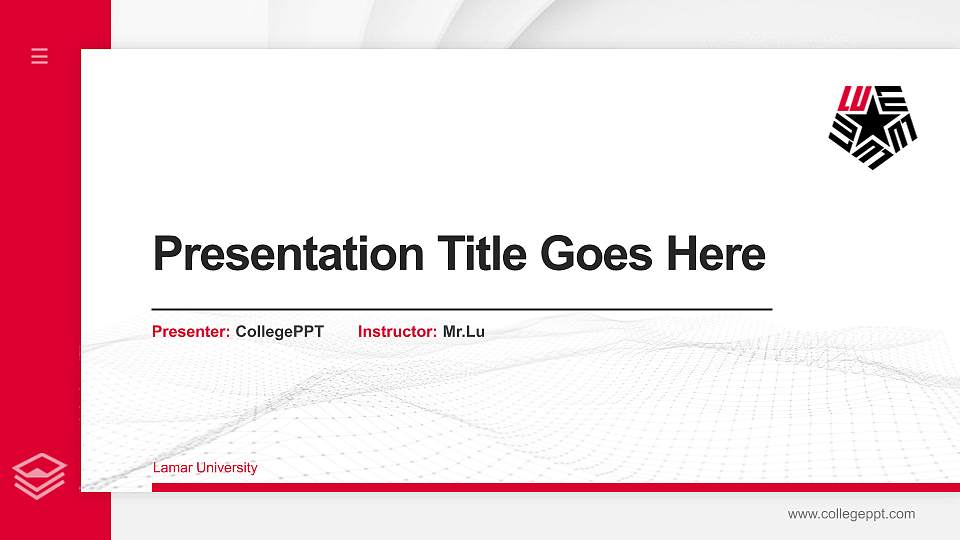 LU

Presentation Title Goes Here

Presenter: CollegePPT Instructor: Mr.Lu

Lamar University

www.collegeppt.com